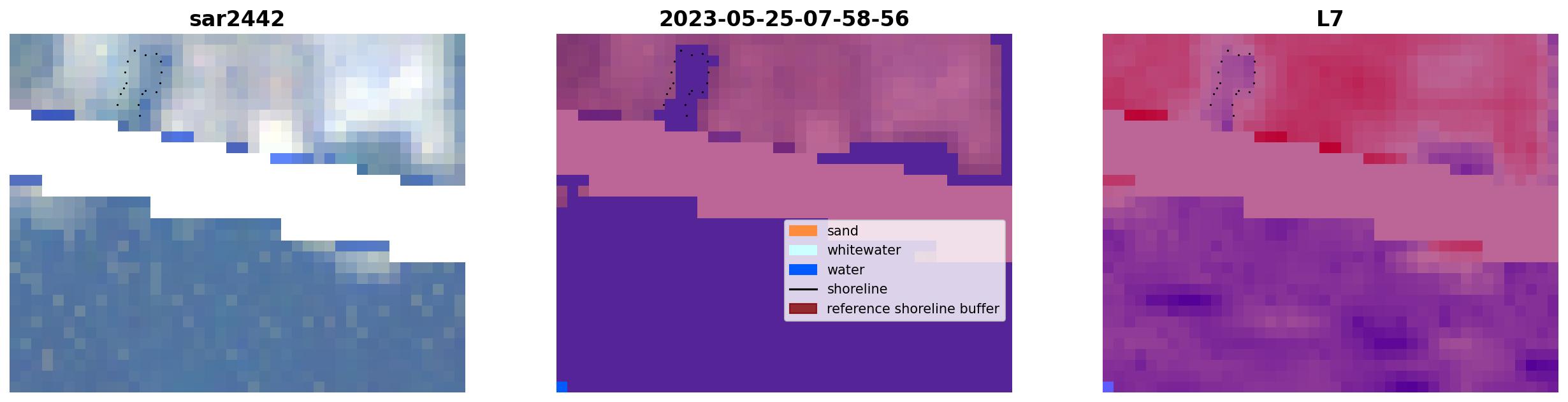 sar2442

2023-05-25-07-58-56

sand
whitewater
water
shoreline
reference shoreline buffer

L7